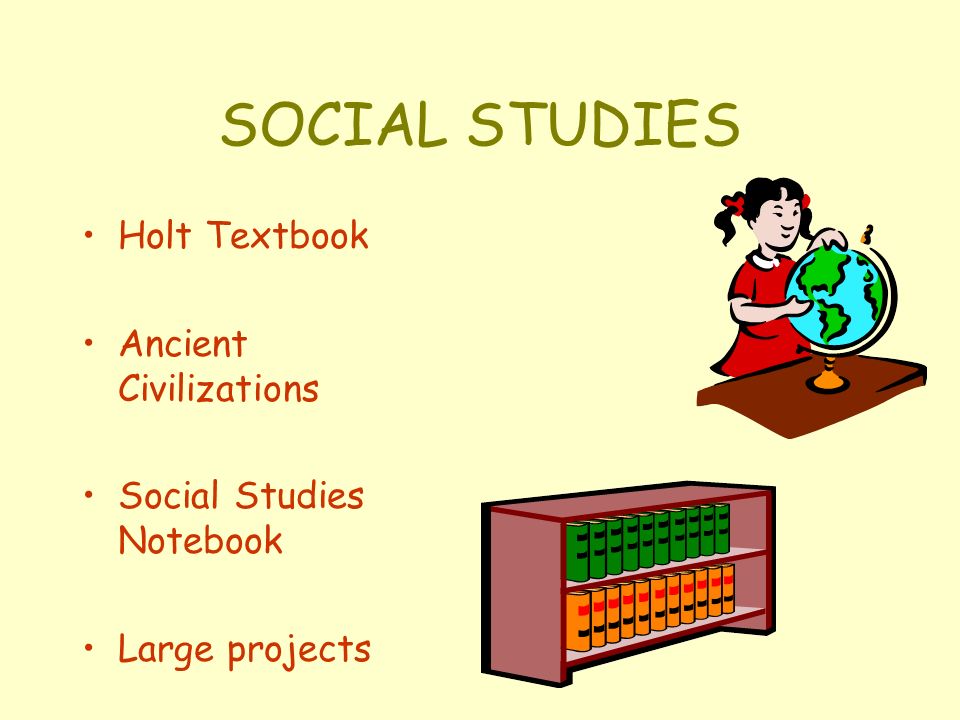 SOCIAL STUDIES

• Holt Textbook

• Ancient Civilizations

• Social Studies Notebook

• Large projects